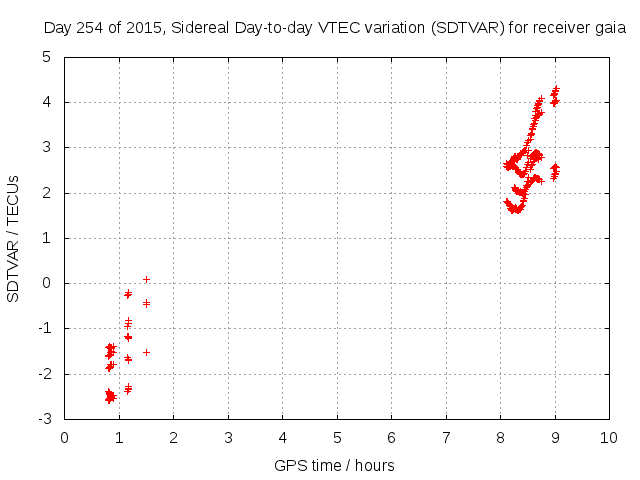 Day 254 of 2015, Sidereal Day-to-day VTEC variation (SDTVAR) for receiver gaia

SDTVAR / TECUs

5
4
3
2
1
0
-1
-2
-3

0 1 2 3 4 5 6 7 8 9 10

GPS time / hours